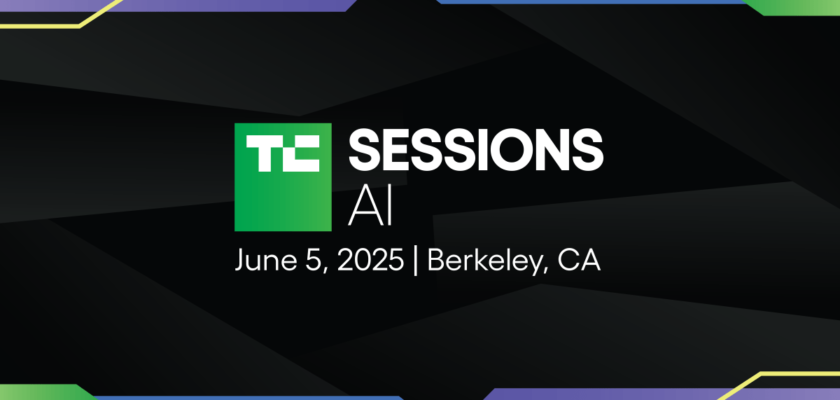 TC SESSIONS
AI
June 5, 2025 | Berkeley, CA